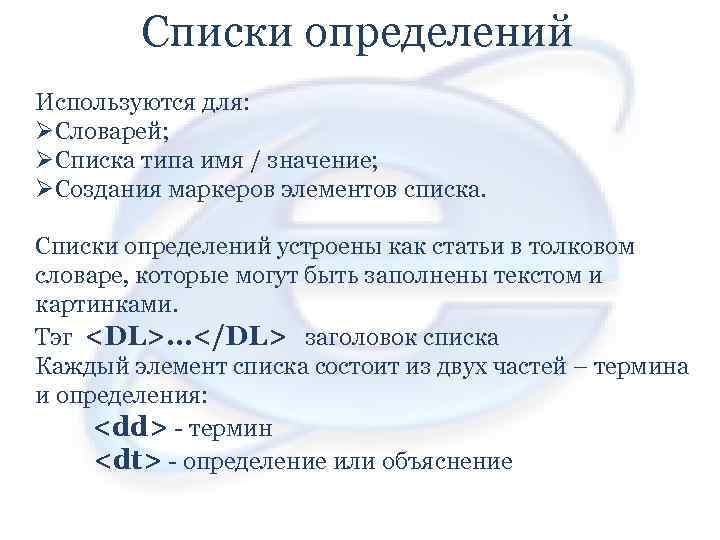 Списки определений

Используются для:
➢Словарей;
➢Списка типа имя / значение;
➢Создания маркеров элементов списка.

Списки определений устроены как статьи в толковом словаре, которые могут быть заполнены текстом и картинками.
Тэг <DL>…</DL> заголовок списка
Каждый элемент списка состоит из двух частей – термина и определения:
<dd> - термин
<dt> - определение или объяснение